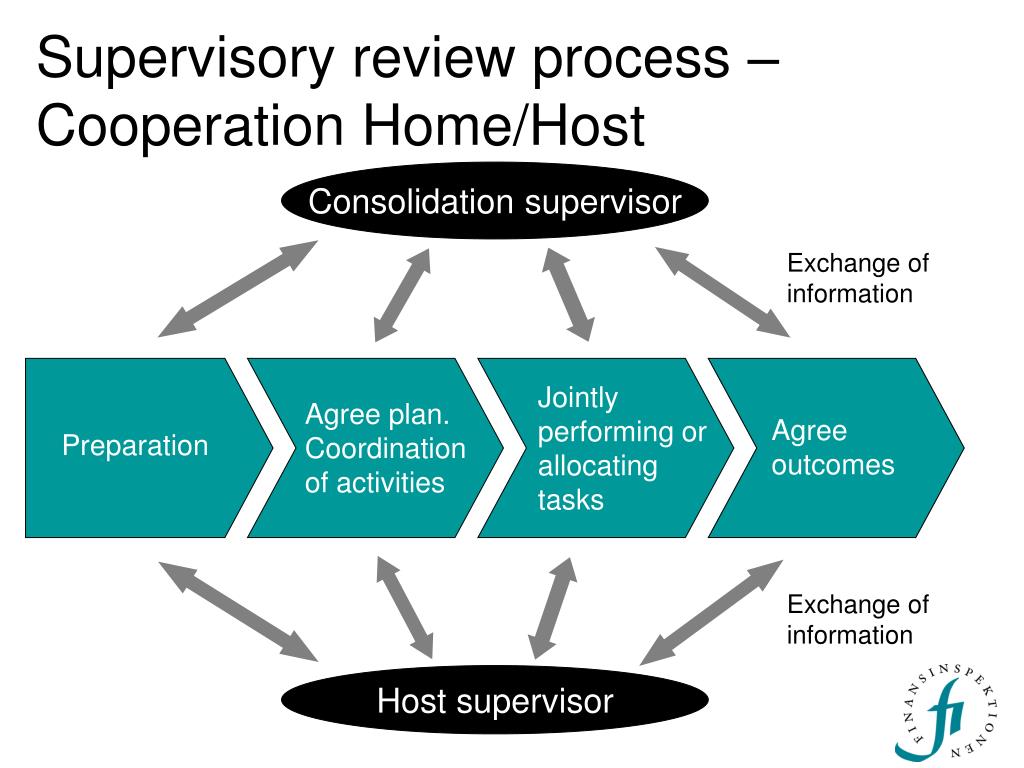 Supervisory review process – Cooperation Home/Host

Consolidation supervisor

Exchange of information

Preparation

Agree plan. Coordination of activities

Jointly performing or allocating tasks

Agree outcomes

Exchange of information

Host supervisor

FINANSINSPEKTIONEN

fi